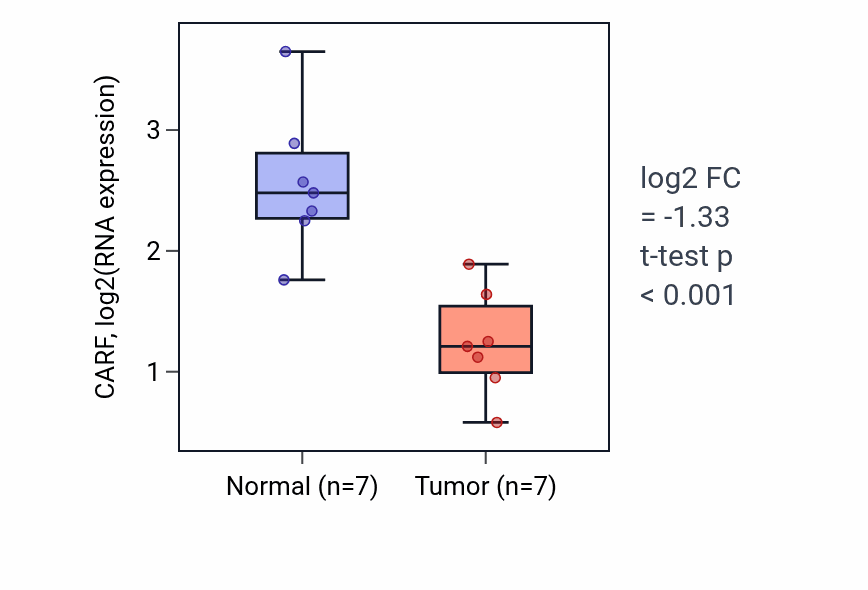 CARF, log2(RNA expression)

3
2
1

Normal (n=7)
Tumor (n=7)

log2 FC
= -1.33
t-test p
< 0.001